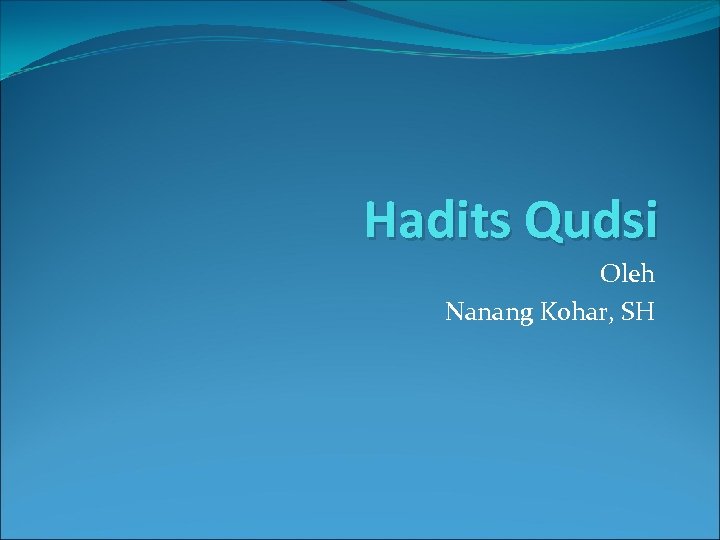 Hadits Qudsi

Oleh
Nanang Kohar, SH